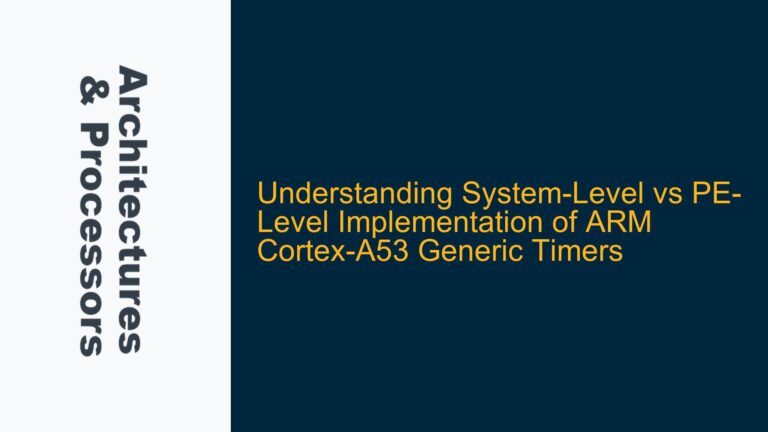 Architectures & Processors

Understanding System-Level vs PE-Level Implementation of ARM Cortex-A53 Generic Timers